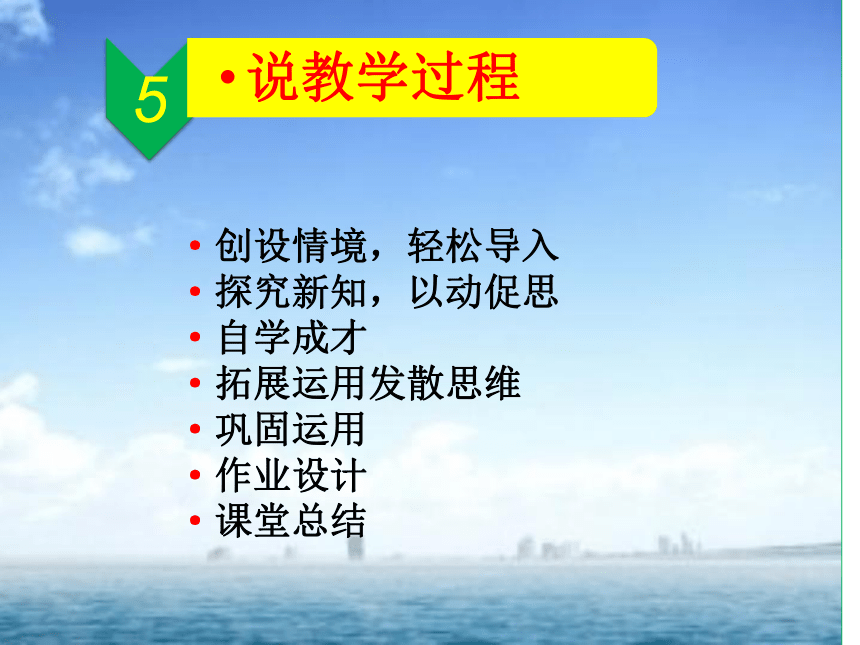 5

• 说教学过程

• 创设情境，轻松导入
• 探究新知，以动促思
• 自学成才
• 拓展运用发散思维
• 巩固运用
• 作业设计
• 课堂总结